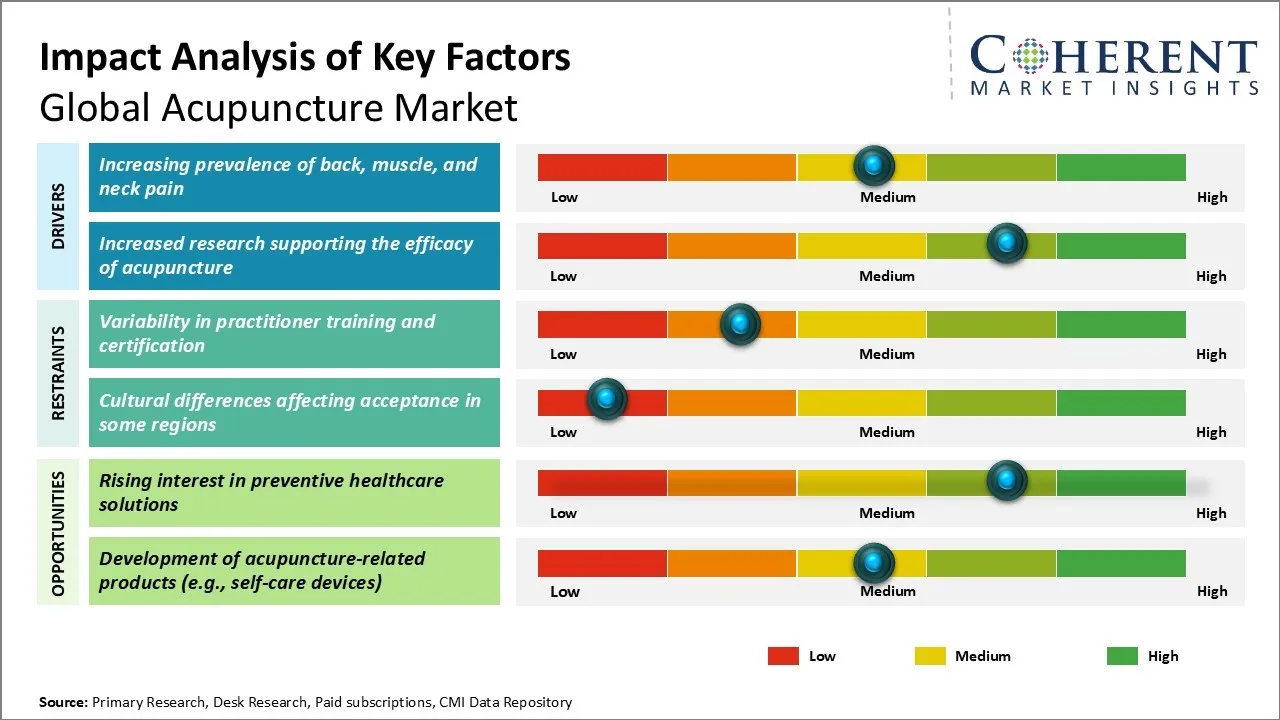 Impact Analysis of Key Factors
Global Acupuncture Market

COHERENT
MARKET INSIGHTS

DRIVERS

Increasing prevalence of back, muscle, and neck pain

Low Medium High

Increased research supporting the efficacy of acupuncture

Low Medium High

RESTRAINTS

Variability in practitioner training and certification

Low Medium High

Cultural differences affecting acceptance in some regions

Low Medium High

OPPORTUNITIES

Rising interest in preventive healthcare solutions

Low Medium High

Development of acupuncture-related products (e.g., self-care devices)

Low Medium High

Low Medium High

Source: Primary Research, Desk Research, Paid subscriptions, CMI Data Repository